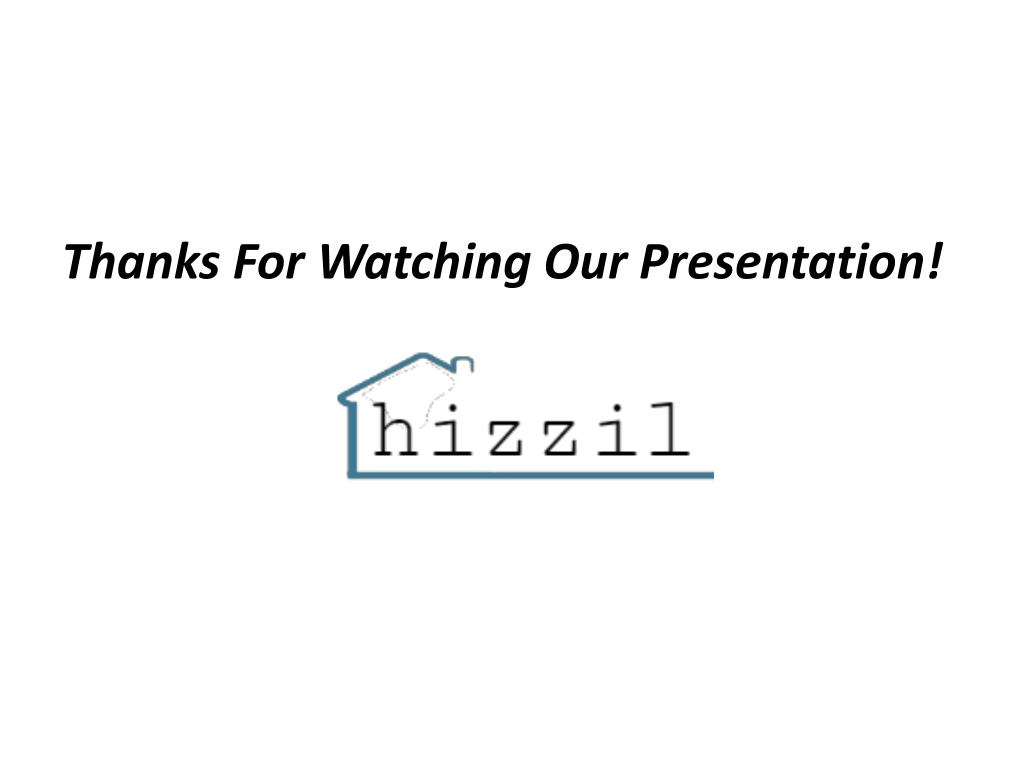 Thanks For Watching Our Presentation!

hizzil